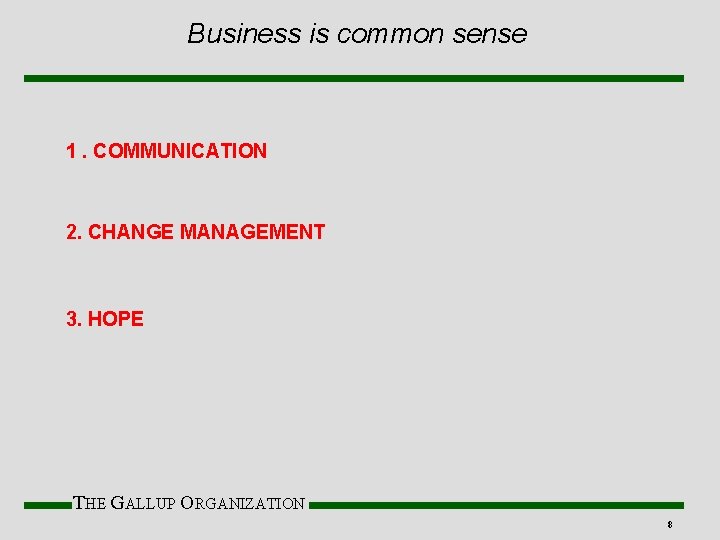 Business is common sense

1 . COMMUNICATION

2. CHANGE MANAGEMENT

3. HOPE

THE GALLUP ORGANIZATION

8